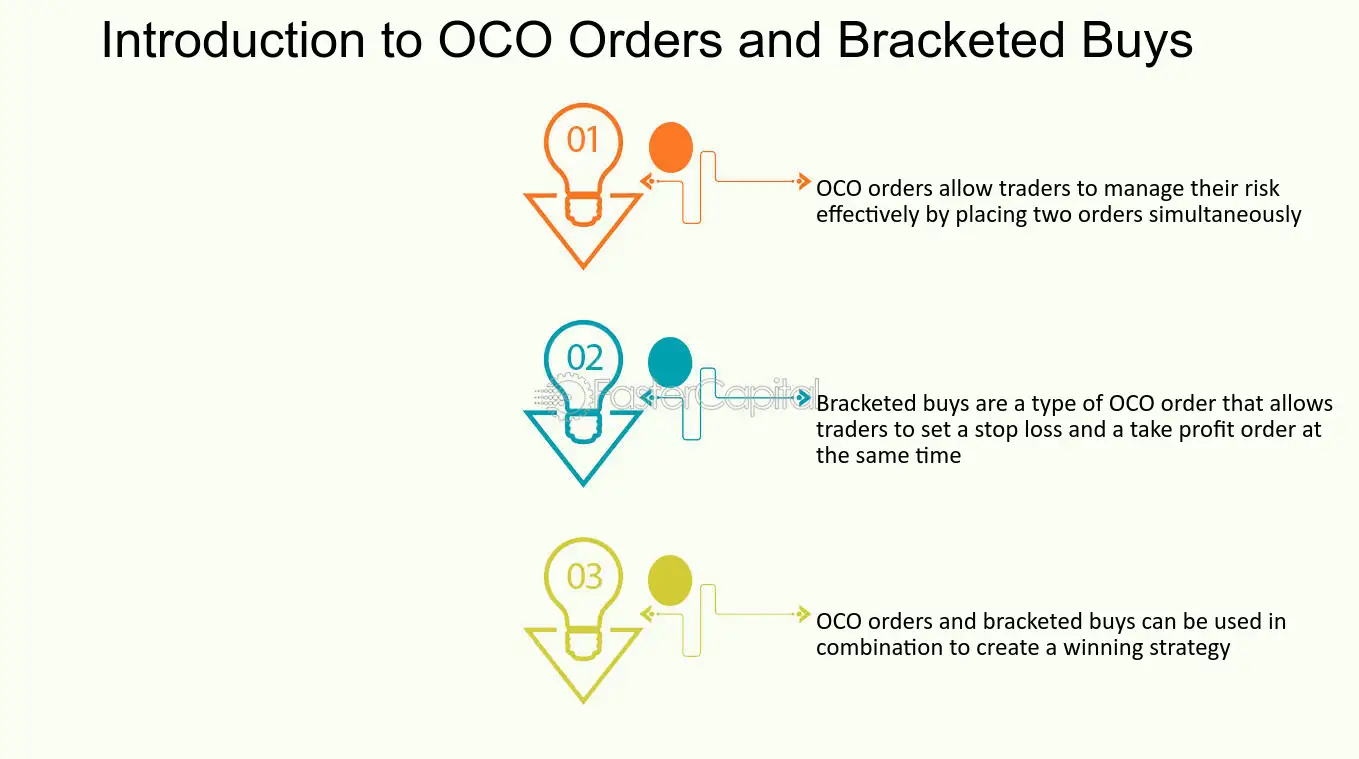 Introduction to OCO Orders and Bracketed Buys

01

OCO orders allow traders to manage their risk effectively by placing two orders simultaneously

02

Bracketed buys are a type of OCO order that allows traders to set a stop loss and a take profit order at the same time

03

OCO orders and bracketed buys can be used in combination to create a winning strategy

FasterCapital